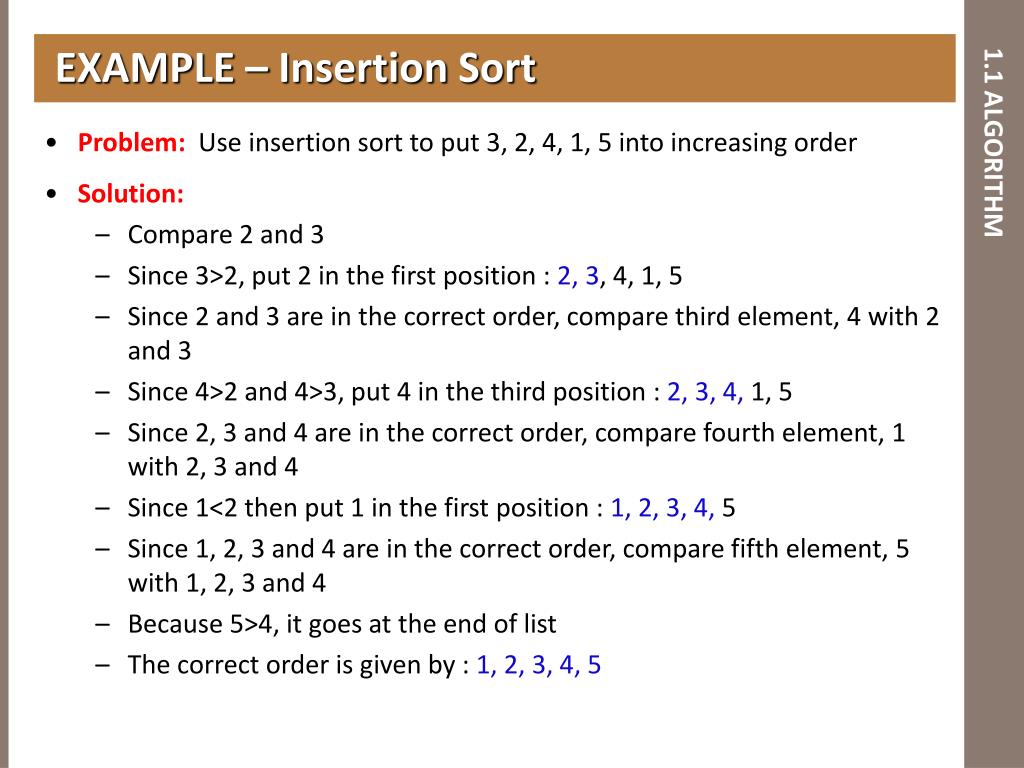 EXAMPLE – Insertion Sort

1.1 ALGORITHM

• Problem: Use insertion sort to put 3, 2, 4, 1, 5 into increasing order

• Solution:
– Compare 2 and 3
– Since 3>2, put 2 in the first position : 2, 3, 4, 1, 5
– Since 2 and 3 are in the correct order, compare third element, 4 with 2 and 3
– Since 4>2 and 4>3, put 4 in the third position : 2, 3, 4, 1, 5
– Since 2, 3 and 4 are in the correct order, compare fourth element, 1 with 2, 3 and 4
– Since 1<2 then put 1 in the first position : 1, 2, 3, 4, 5
– Since 1, 2, 3 and 4 are in the correct order, compare fifth element, 5 with 1, 2, 3 and 4
– Because 5>4, it goes at the end of list
– The correct order is given by : 1, 2, 3, 4, 5